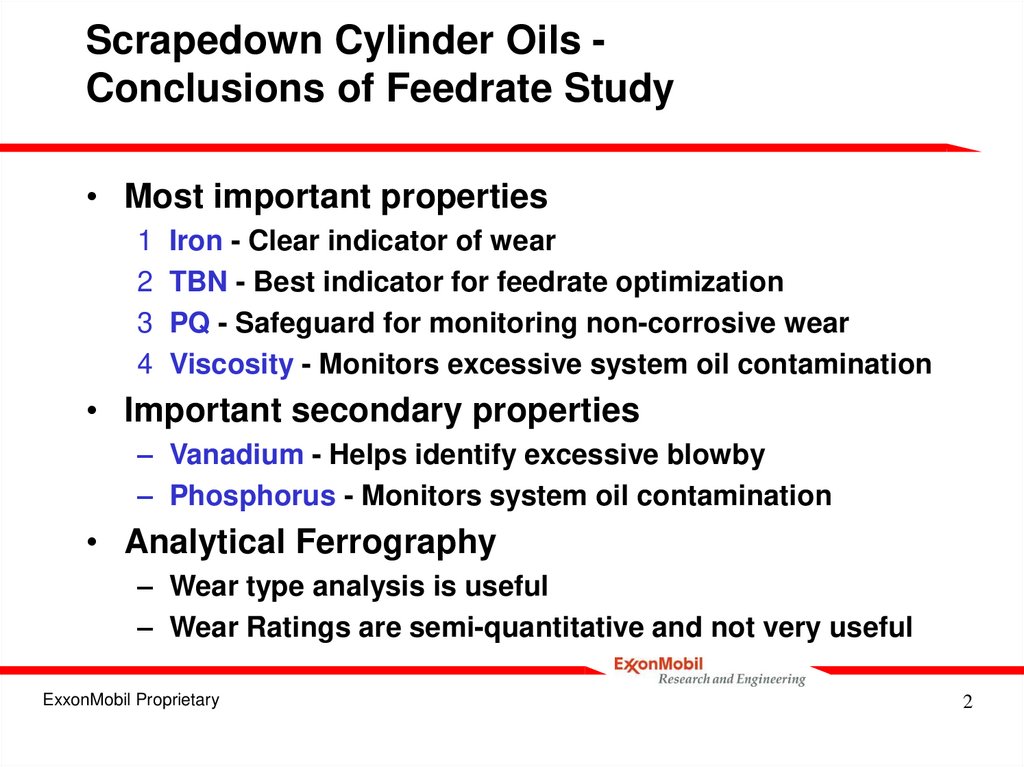 Scrapedown Cylinder Oils - Conclusions of Feedrate Study

• Most important properties
1 Iron - Clear indicator of wear
2 TBN - Best indicator for feedrate optimization
3 PQ - Safeguard for monitoring non-corrosive wear
4 Viscosity - Monitors excessive system oil contamination

• Important secondary properties
– Vanadium - Helps identify excessive blowby
– Phosphorus - Monitors system oil contamination

• Analytical Ferrography
– Wear type analysis is useful
– Wear Ratings are semi-quantitative and not very useful

ExxonMobil
Research and Engineering

ExxonMobil Proprietary

2